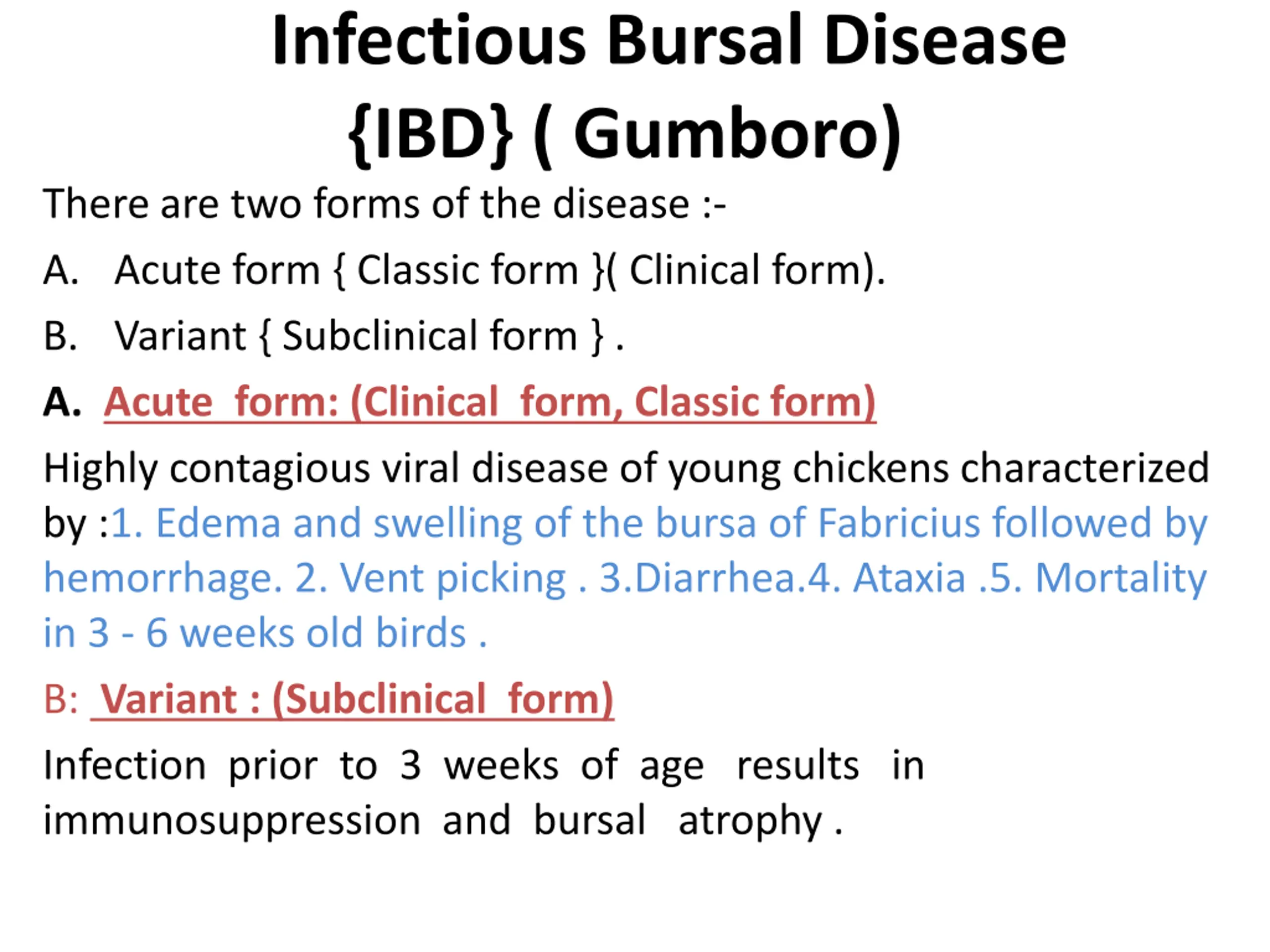 Infectious Bursal Disease {IBD} ( Gumboro)

There are two forms of the disease :-

A. Acute form { Classic form }( Clinical form).

B. Variant { Subclinical form } .

A. Acute form: (Clinical form, Classic form)

Highly contagious viral disease of young chickens characterized by :1. Edema and swelling of the bursa of Fabricius followed by hemorrhage. 2. Vent picking . 3.Diarrhea.4. Ataxia .5. Mortality in 3 - 6 weeks old birds .

B: Variant : (Subclinical form)

Infection prior to 3 weeks of age results in immunosuppression and bursal atrophy .